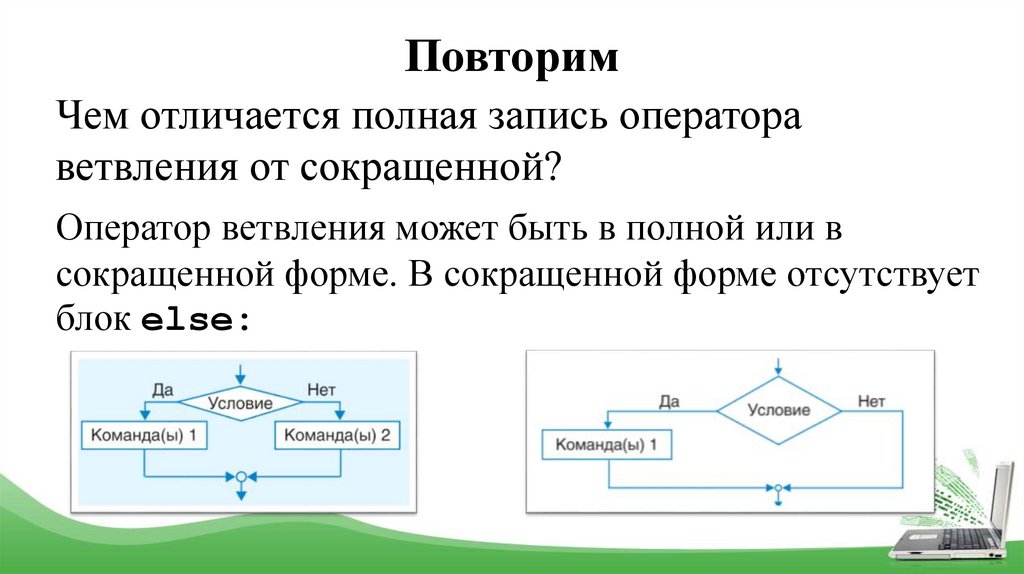 Повторим

Чем отличается полная запись оператора ветвления от сокращенной?

Оператор ветвления может быть в полной или в сокращенной форме. В сокращенной форме отсутствует блок else:

Да
Условие
Нет
Команда(ы) 1
Команда(ы) 2

Да
Условие
Нет
Команда(ы) 1